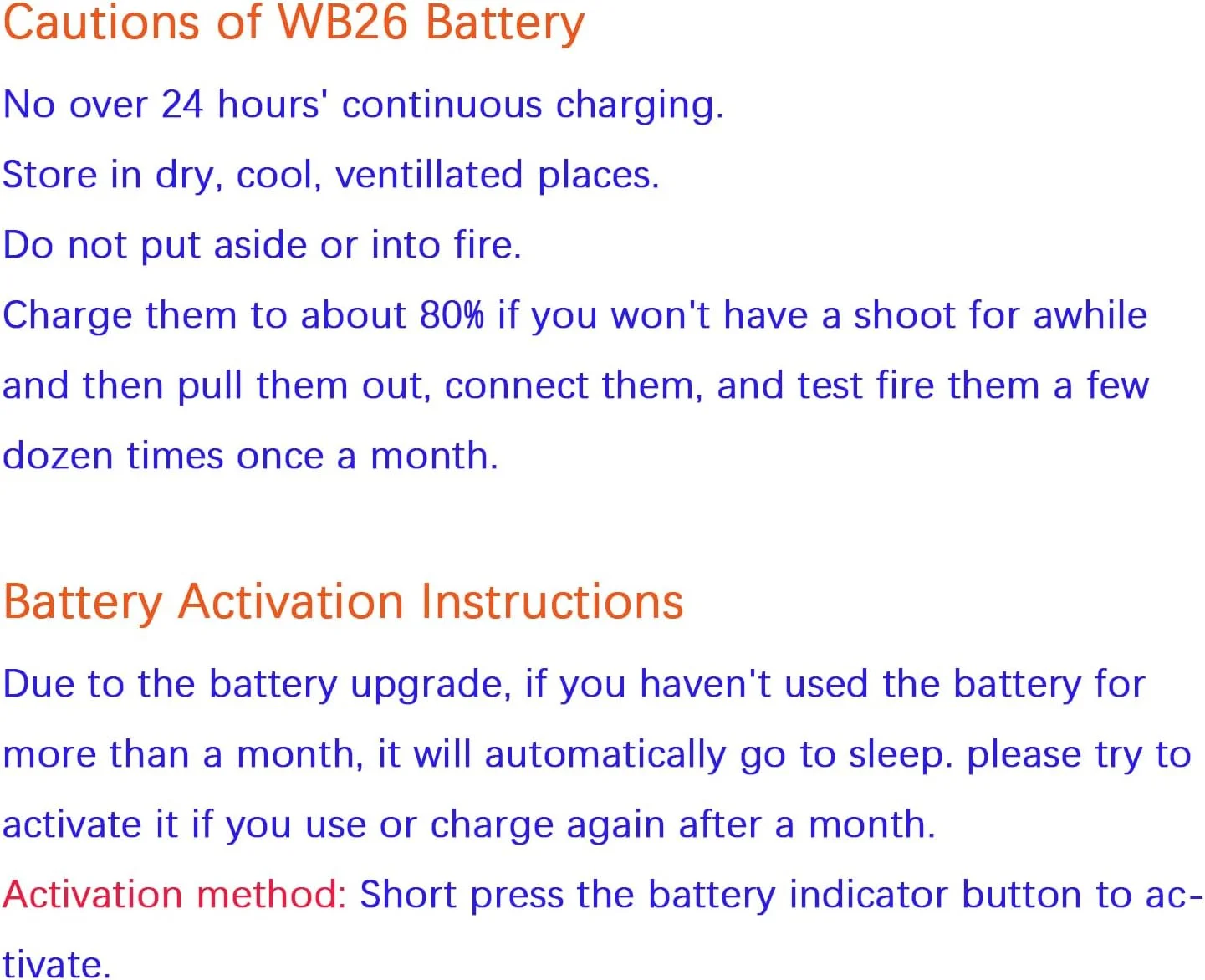 Cautions of WB26 Battery

No over 24 hours' continuous charging.

Store in dry, cool, ventillated places.

Do not put aside or into fire.

Charge them to about 80% if you won't have a shoot for awhile and then pull them out, connect them, and test fire them a few dozen times once a month.

Battery Activation Instructions

Due to the battery upgrade, if you haven't used the battery for more than a month, it will automatically go to sleep. please try to activate it if you use or charge again after a month.

Activation method: Short press the battery indicator button to activate.